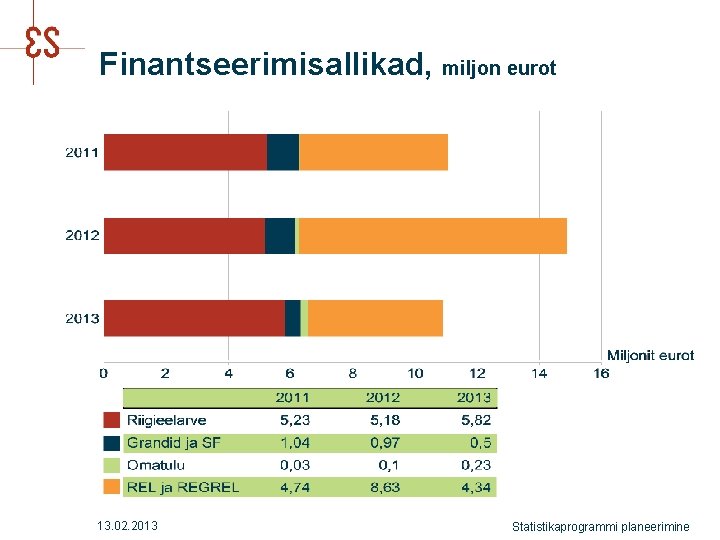 ES

Finantseerimisallikad, miljon eurot

2011

2012

2013

Miljonit eurot

0 2 4 6 8 10 12 14 16

| | 2011 | 2012 | 2013 |
|---|---|---|---|
| Riigieelarve | 5,23 | 5,18 | 5,82 |
| Grandid ja SF | 1,04 | 0,97 | 0,5 |
| Omatulu | 0,03 | 0,1 | 0,23 |
| REL ja REGREL | 4,74 | 8,63 | 4,34 |

13.02.2013

Statistikaprogrammi planeerimine